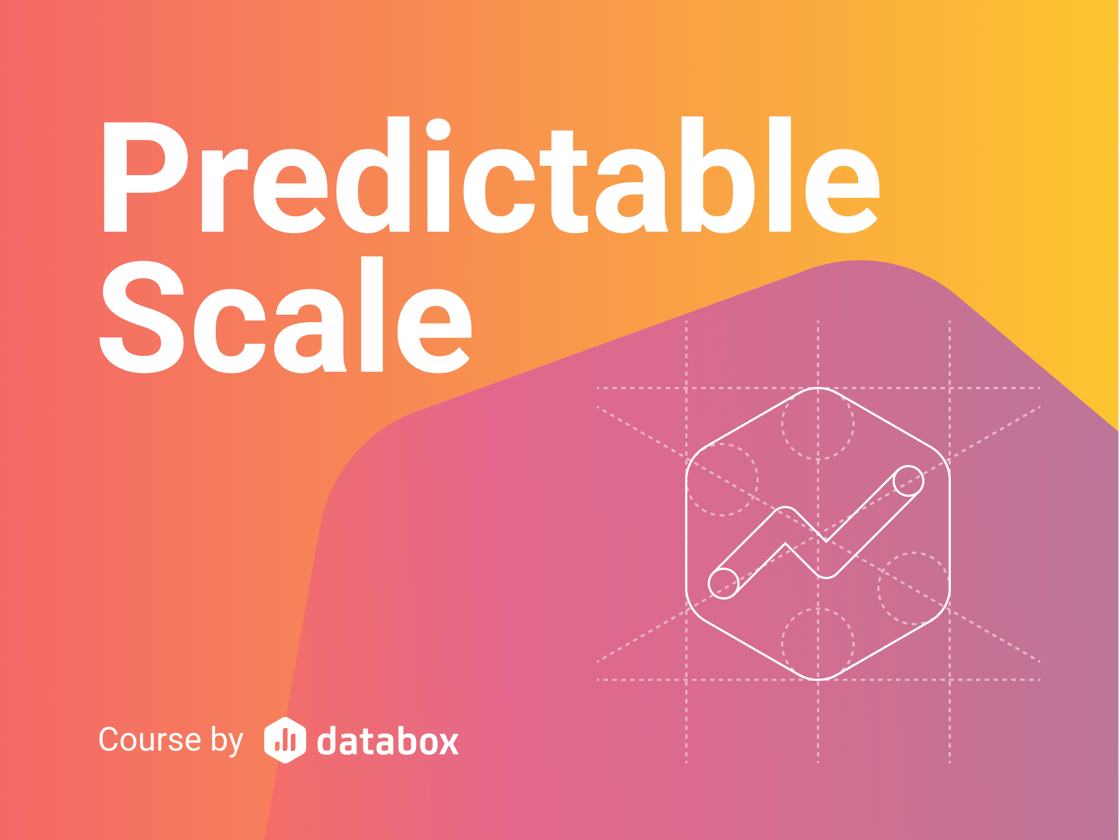 Predictable Scale

Course by databox